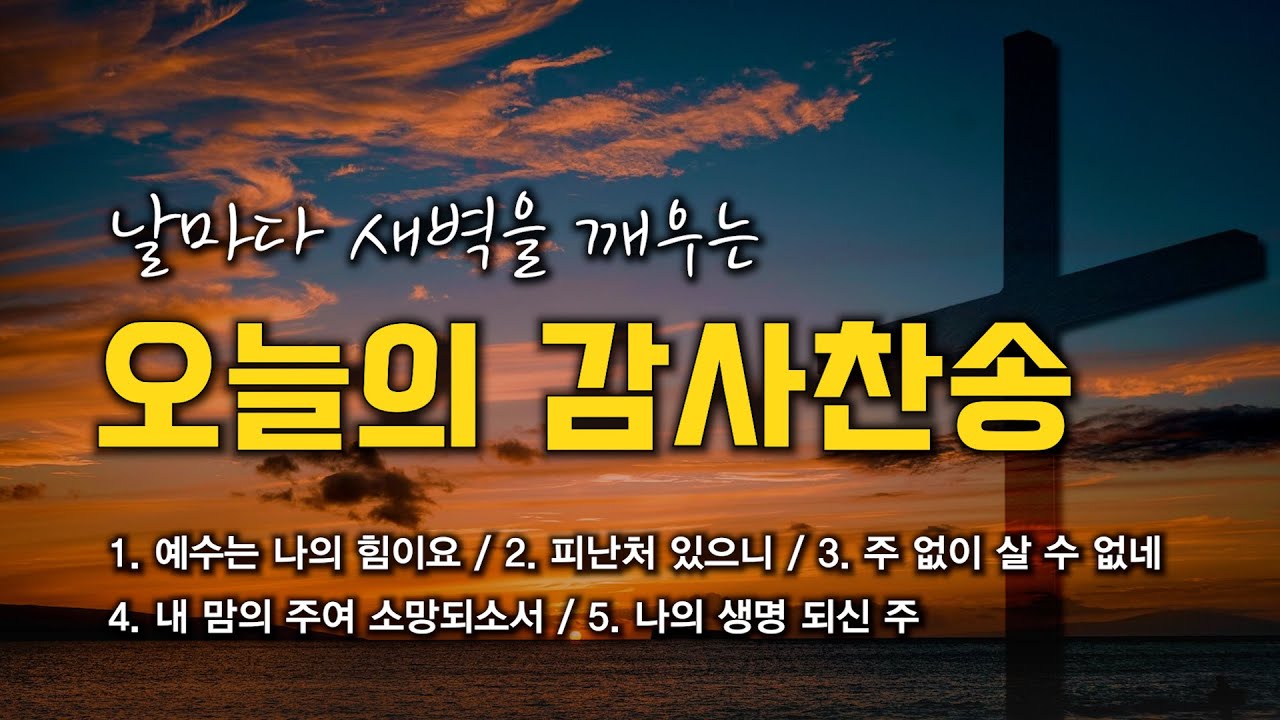 날마다 새벽을 깨우는

오늘의 감사찬송

1. 예수는 나의 힘이요 / 2. 피난처 있으니 / 3. 주 없이 살 수 없네

4. 내 맘의 주여 소망되소서 / 5. 나의 생명 되신 주